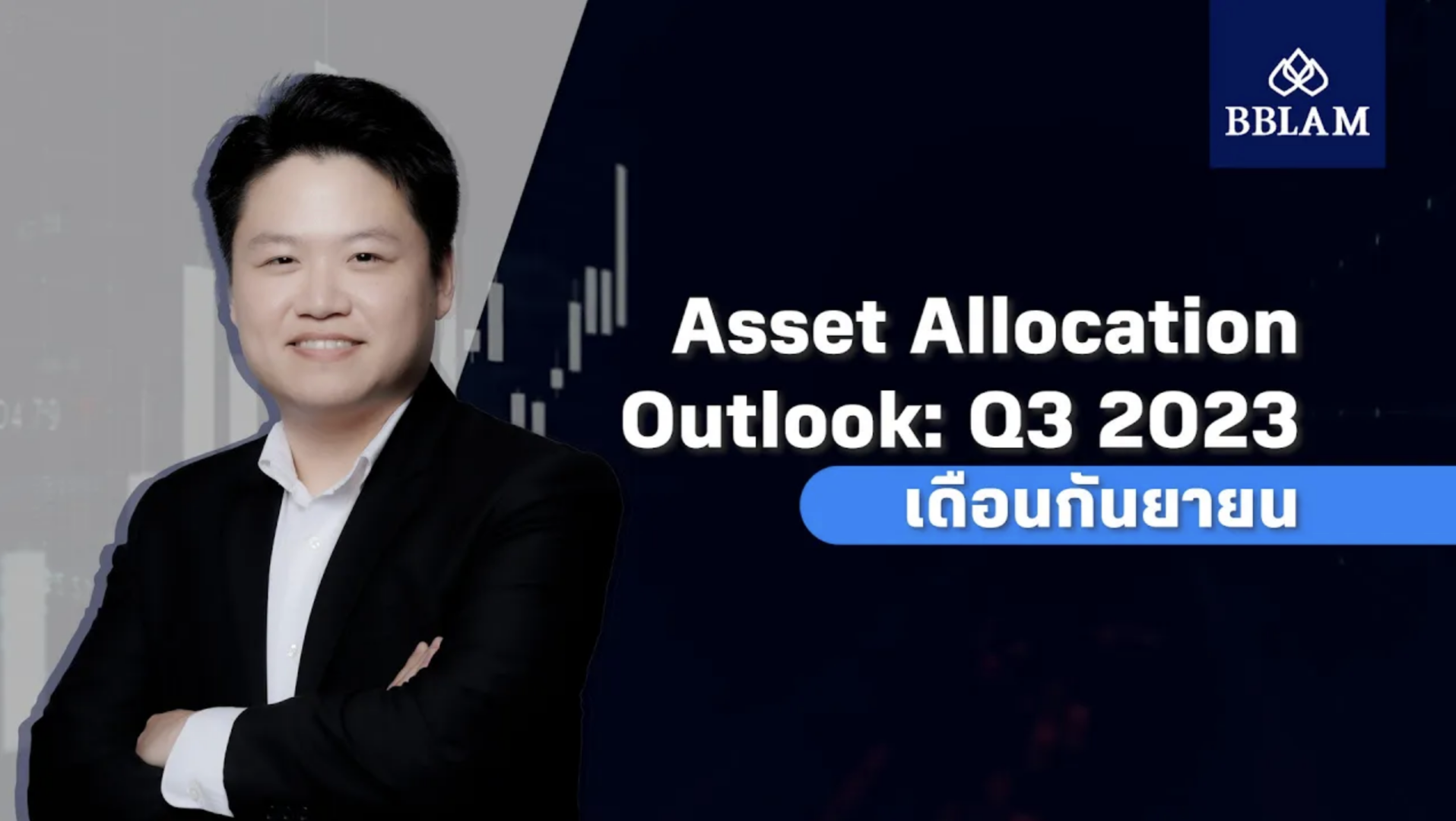 BBLAM

Asset Allocation Outlook: Q3 2023

เดือนกันยายน